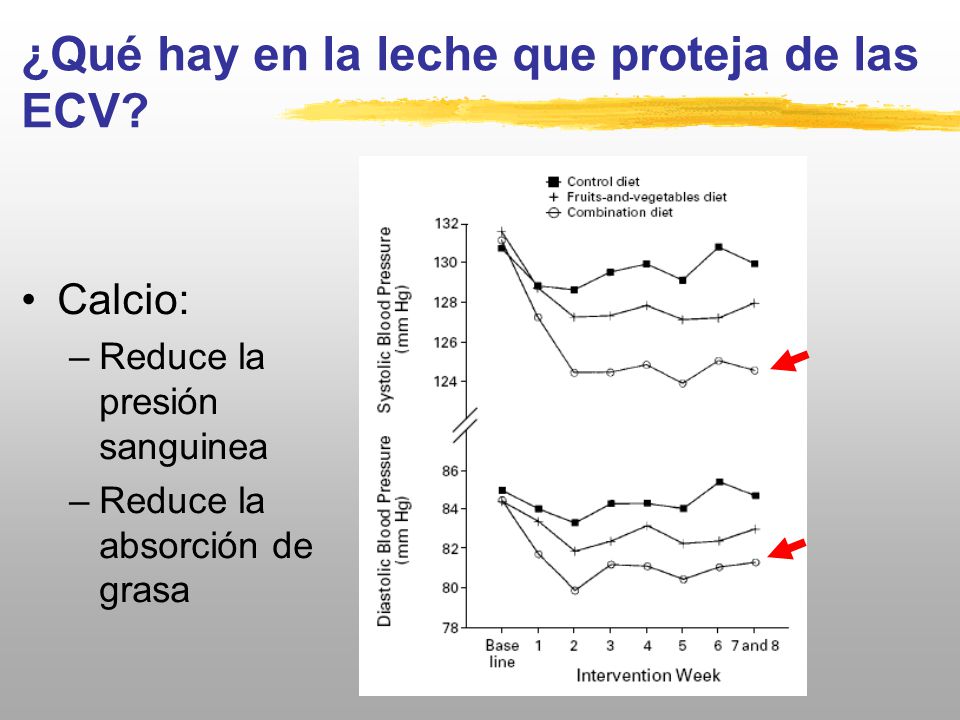 ¿Qué hay en la leche que proteja de las ECV?

• Calcio:
– Reduce la presión sanguinea
– Reduce la absorción de grasa

Control diet
Fruits-and-vegetables diet
Combination diet

Systolic Blood Pressure (mm Hg)
132
130
128
126
124

Diastolic Blood Pressure (mm Hg)
86
84
82
80
78

Base line
1
2
3
4
5
6
7 and 8
Intervention Week